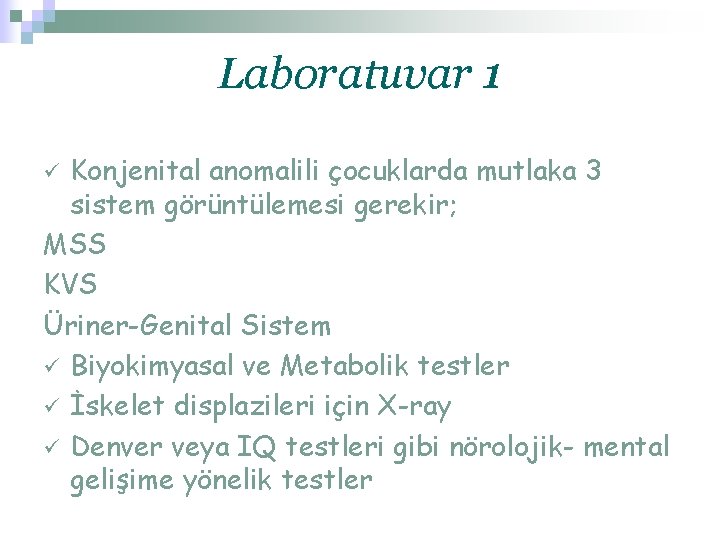 Laboratuvar 1

✓ Konjenital anomalili çocuklarda mutlaka 3 sistem görüntülemesi gerekir;

MSS

KVS

Üriner-Genital Sistem

✓ Biyokimyasal ve Metabolik testler

✓ İskelet displazileri için X-ray

✓ Denver veya IQ testleri gibi nörolojik- mental gelişime yönelik testler